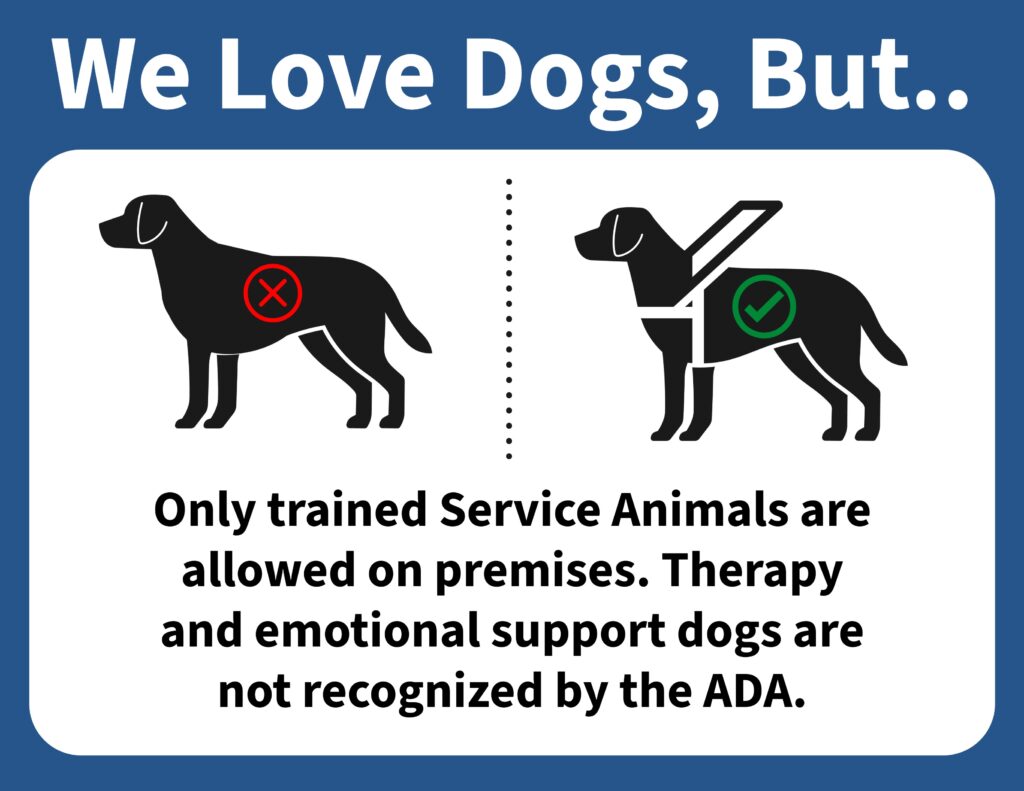 We Love Dogs, But..

Only trained Service Animals are allowed on premises. Therapy and emotional support dogs are not recognized by the ADA.